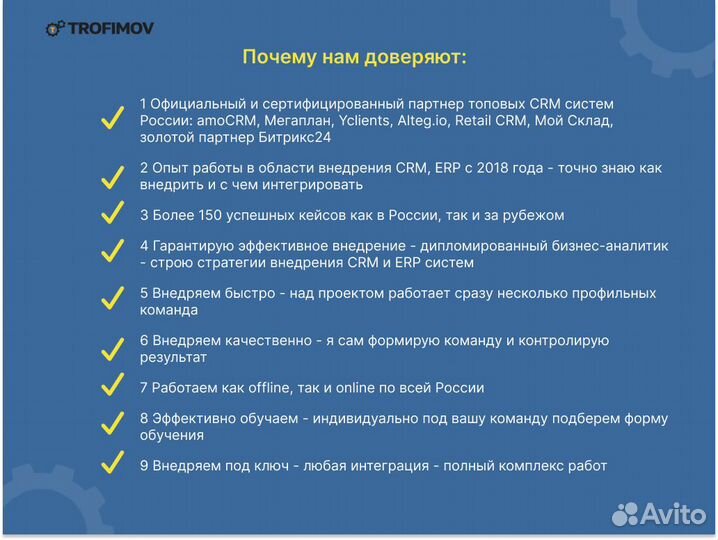 TROFIMOV

Почему нам доверяют:

1 Официальный и сертифицированный партнер топовых CRM систем России: amoCRM, Мегаплан, Yclients, Alteg.io, Retail CRM, Мой Склад, золотой партнер Битрикс24

2 Опыт работы в области внедрения CRM, ERP с 2018 года - точно знаю как внедрить и с чем интегрировать

3 Более 150 успешных кейсов как в России, так и за рубежом

4 Гарантирую эффективное внедрение - дипломированный бизнес-аналитик - строю стратегии внедрения CRM и ERP систем

5 Внедряем быстро - над проектом работает сразу несколько профильных команда

6 Внедряем качественно - я сам формирую команду и контролирую результат

7 Работаем как offline, так и online по всей России

8 Эффективно обучаем - индивидуально под вашу команду подберем форму обучения

9 Внедряем под ключ - любая интеграция - полный комплекс работ

Avito